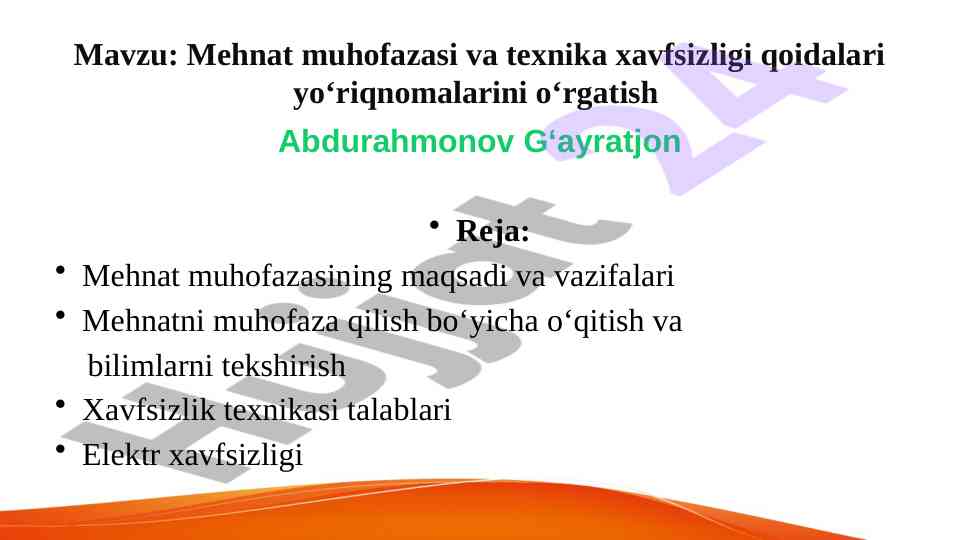 Mavzu: Mehnat muhofazasi va texnika xavfsizligi qoidalari yo‘riqnomalarini o‘rgatish

Abdurahmonov G‘ayratjon

• Reja:

• Mehnat muhofazasining maqsadi va vazifalari
• Mehnatni muhofaza qilish bo‘yicha o‘qitish va bilimlarni tekshirish
• Xavfsizlik texnikasi talablari
• Elektr xavfsizligi

Hujjat 24